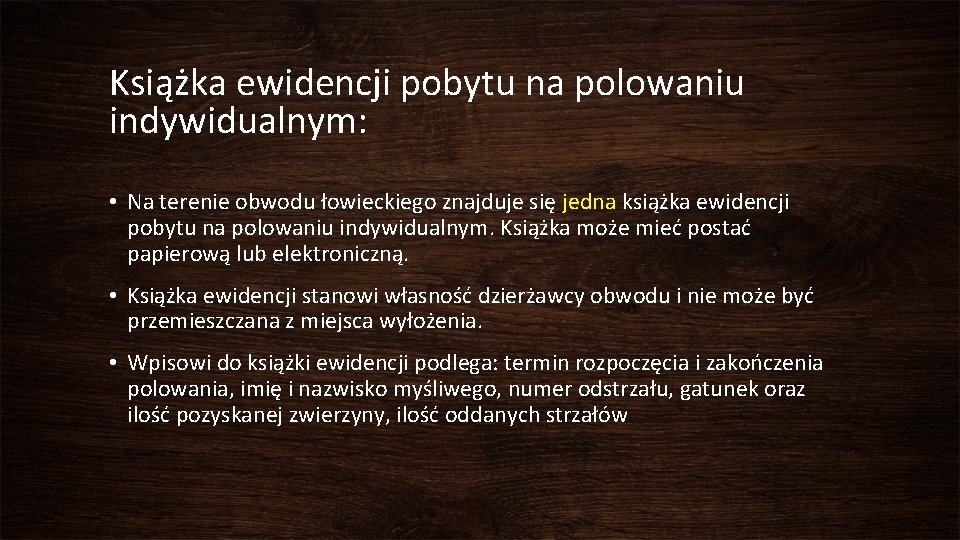 Książka ewidencji pobytu na polowaniu indywidualnym:

• Na terenie obwodu łowieckiego znajduje się jedna książka ewidencji pobytu na polowaniu indywidualnym. Książka może mieć postać papierową lub elektroniczną.

• Książka ewidencji stanowi własność dzierżawcy obwodu i nie może być przemieszczana z miejsca wyłożenia.

• Wpisowi do książki ewidencji podlega: termin rozpoczęcia i zakończenia polowania, imię i nazwisko myśliwego, numer odstrzału, gatunek oraz ilość pozyskanej zwierzyny, ilość oddanych strzałów